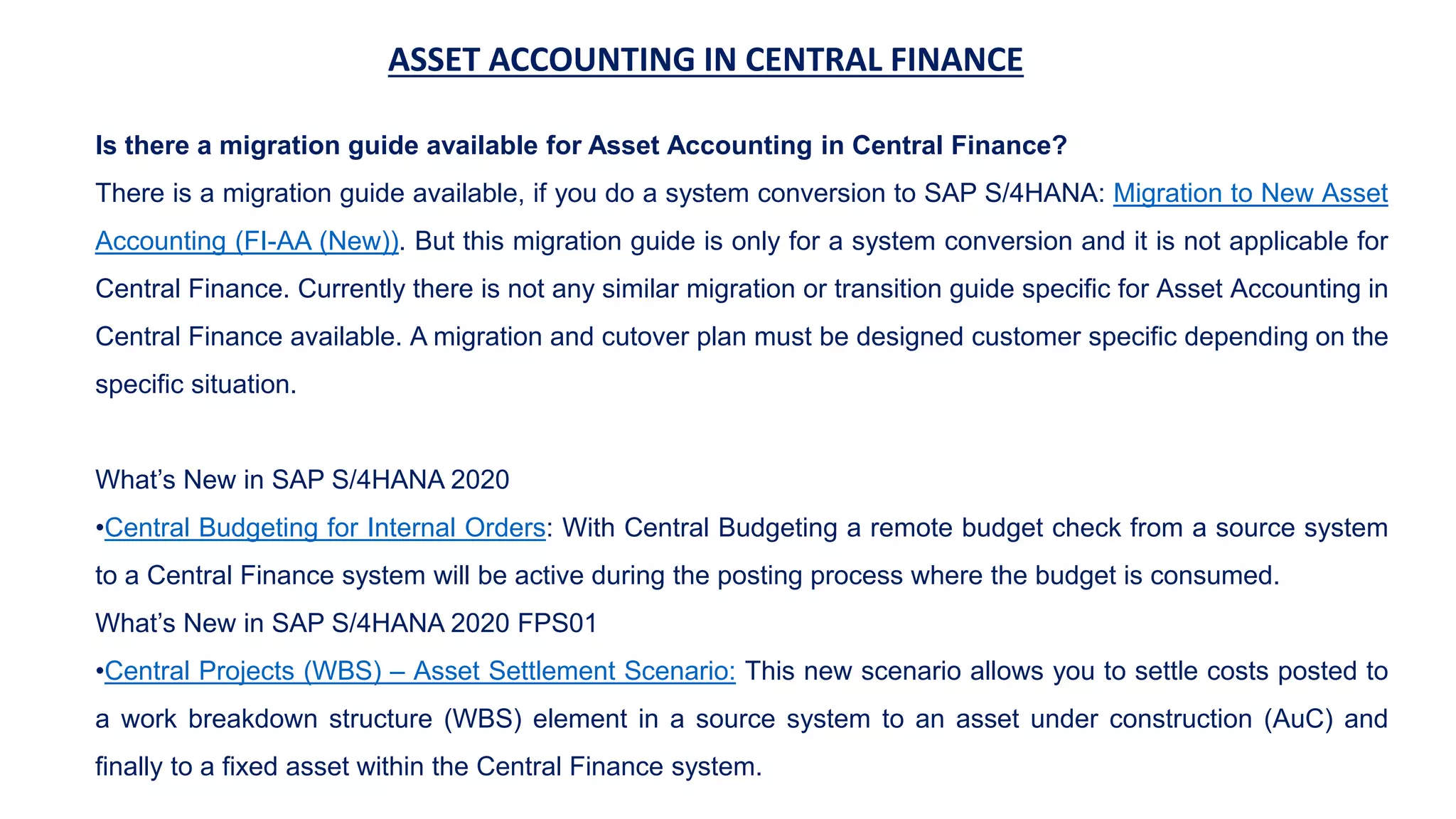 ASSET ACCOUNTING IN CENTRAL FINANCE

Is there a migration guide available for Asset Accounting in Central Finance?
There is a migration guide available, if you do a system conversion to SAP S/4HANA: Migration to New Asset Accounting (FI-AA (New)). But this migration guide is only for a system conversion and it is not applicable for Central Finance. Currently there is not any similar migration or transition guide specific for Asset Accounting in Central Finance available. A migration and cutover plan must be designed customer specific depending on the specific situation.

What's New in SAP S/4HANA 2020
•Central Budgeting for Internal Orders: With Central Budgeting a remote budget check from a source system to a Central Finance system will be active during the posting process where the budget is consumed.
What's New in SAP S/4HANA 2020 FPS01
•Central Projects (WBS) – Asset Settlement Scenario: This new scenario allows you to settle costs posted to a work breakdown structure (WBS) element in a source system to an asset under construction (AuC) and finally to a fixed asset within the Central Finance system.